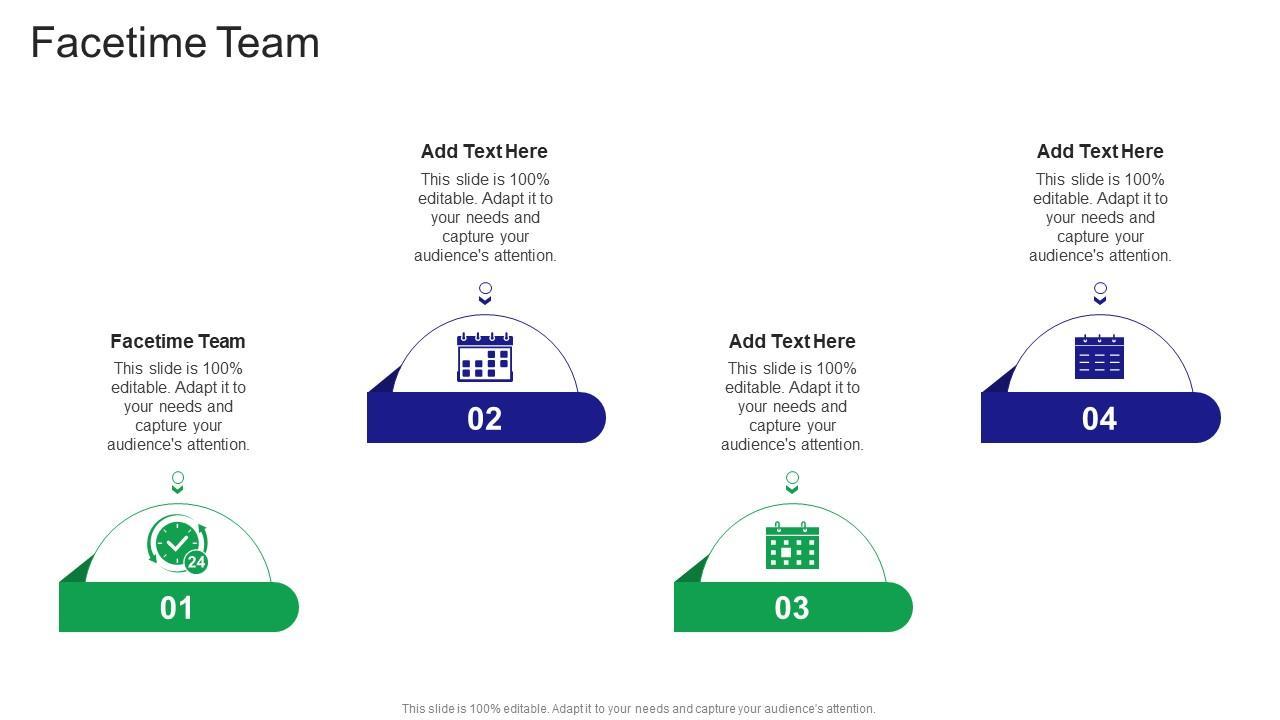 Facetime Team

Facetime Team
This slide is 100% editable. Adapt it to your needs and capture your audience's attention.

24

01

Add Text Here
This slide is 100% editable. Adapt it to your needs and capture your audience's attention.

02

Add Text Here
This slide is 100% editable. Adapt it to your needs and capture your audience's attention.

03

Add Text Here
This slide is 100% editable. Adapt it to your needs and capture your audience's attention.

04

This slide is 100% editable. Adapt it to your needs and capture your audience's attention.